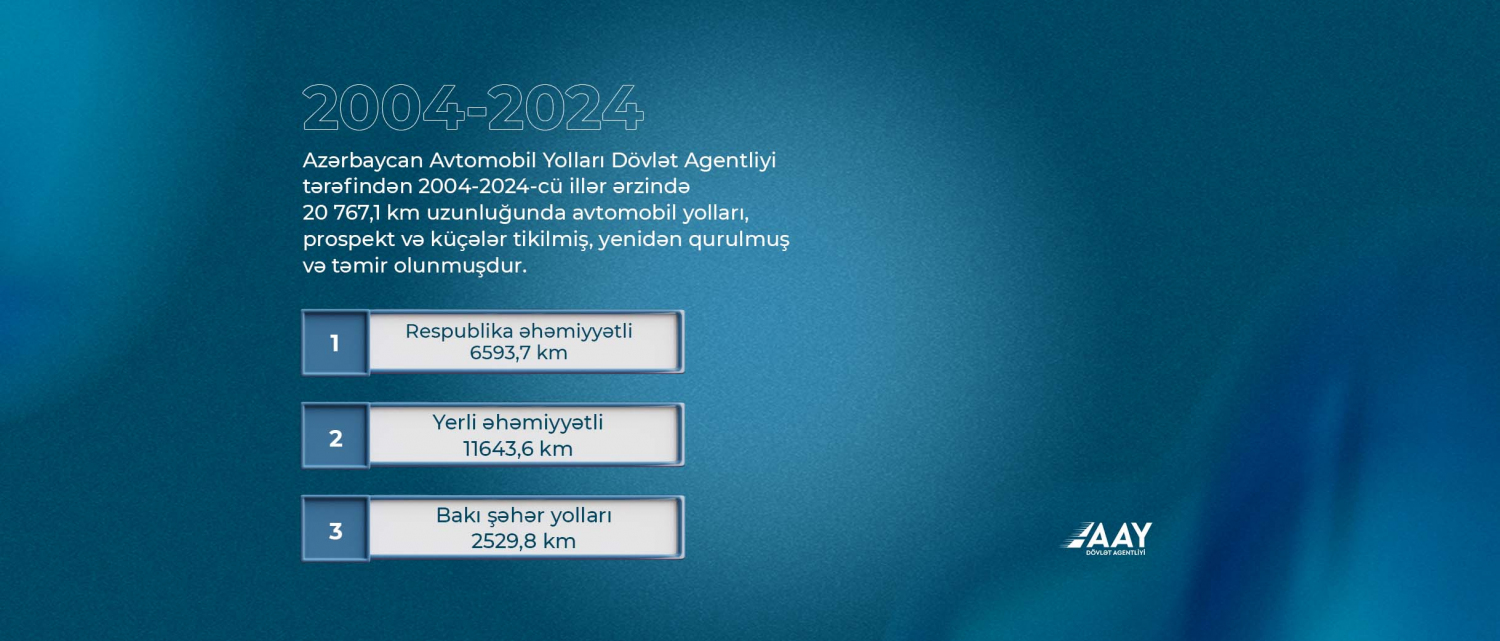 2004-2024

Azərbaycan Avtomobil Yolları Dövlət Agentliyi tərəfindən 2004-2024-cü illər ərzində 20 767,1 km uzunluğunda avtomobil yolları, prospekt və küçələr tikilmiş, yenidən qurulmuş və təmir olunmuşdur.

1
Respublika əhəmiyyətli
6593,7 km

2
Yerli əhəmiyyətli
11643,6 km

3
Bakı şəhər yolları
2529,8 km

AAY
DÖVLƏT AGENTLİYİ